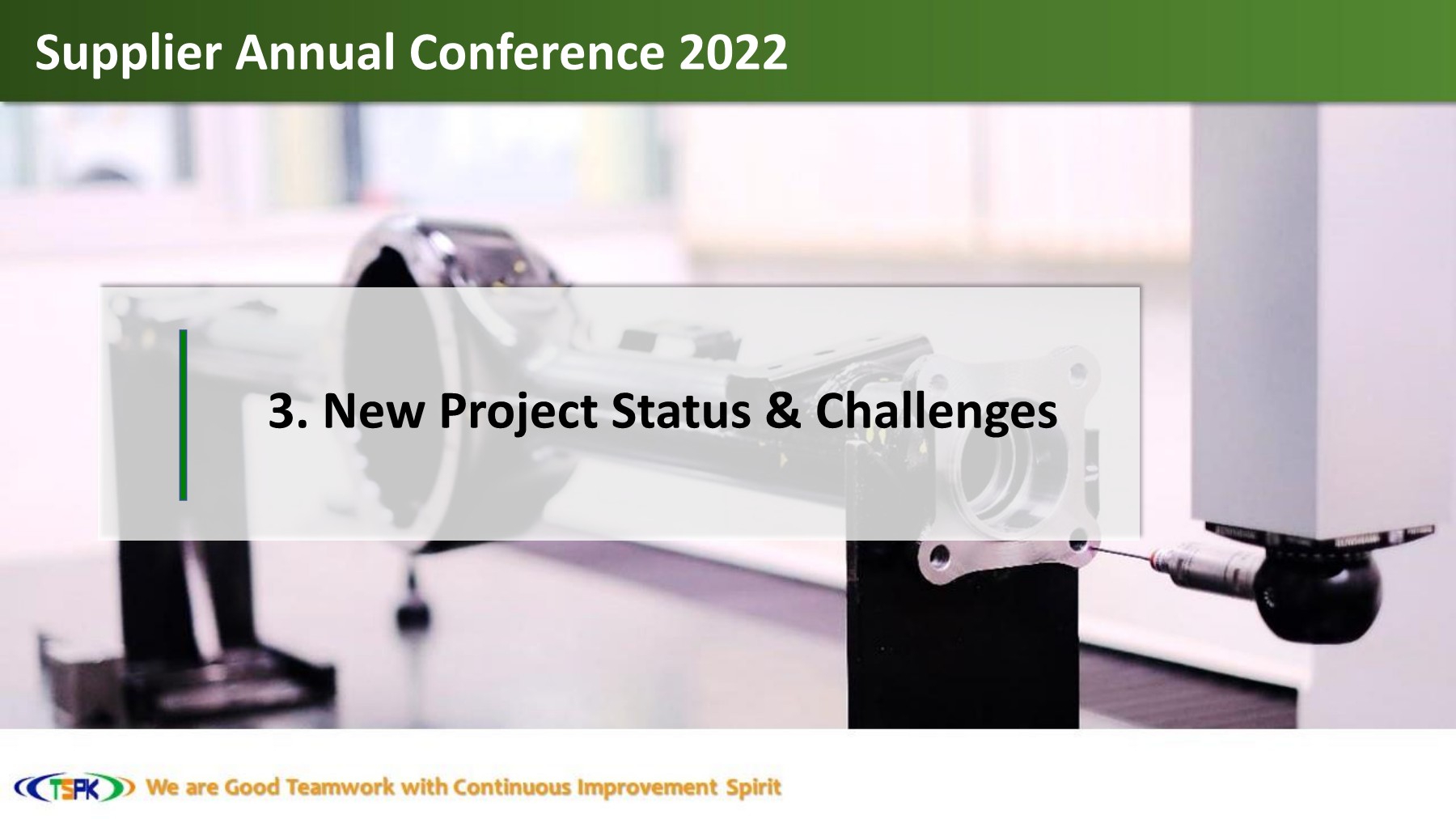 Supplier Annual Conference 2022

3. New Project Status & Challenges

TSPK We are Good Teamwork with Continuous Improvement Spirit